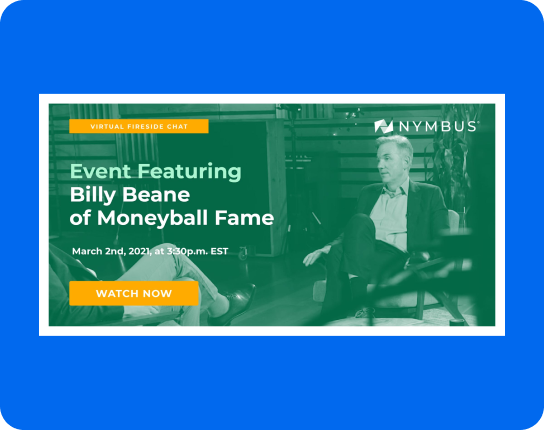 VIRTUAL FIRESIDE CHAT

NYMBUS

Event Featuring
Billy Beane
of Moneyball Fame

March 2nd, 2021, at 3:30p.m. EST

WATCH NOW